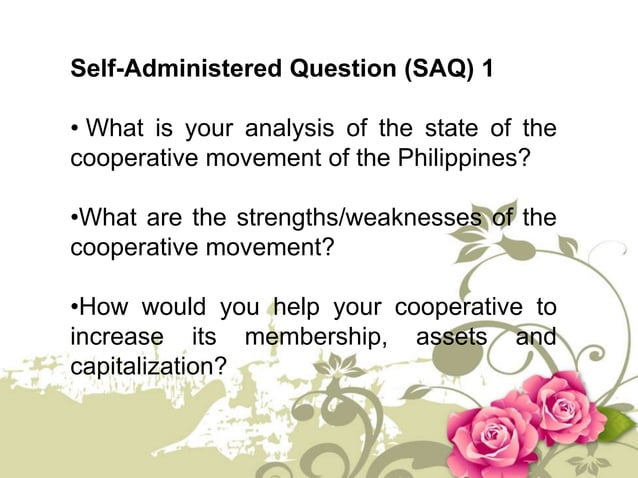 Self-Administered Question (SAQ) 1

• What is your analysis of the state of the cooperative movement of the Philippines?

•What are the strengths/weaknesses of the cooperative movement?

•How would you help your cooperative to increase its membership, assets and capitalization?